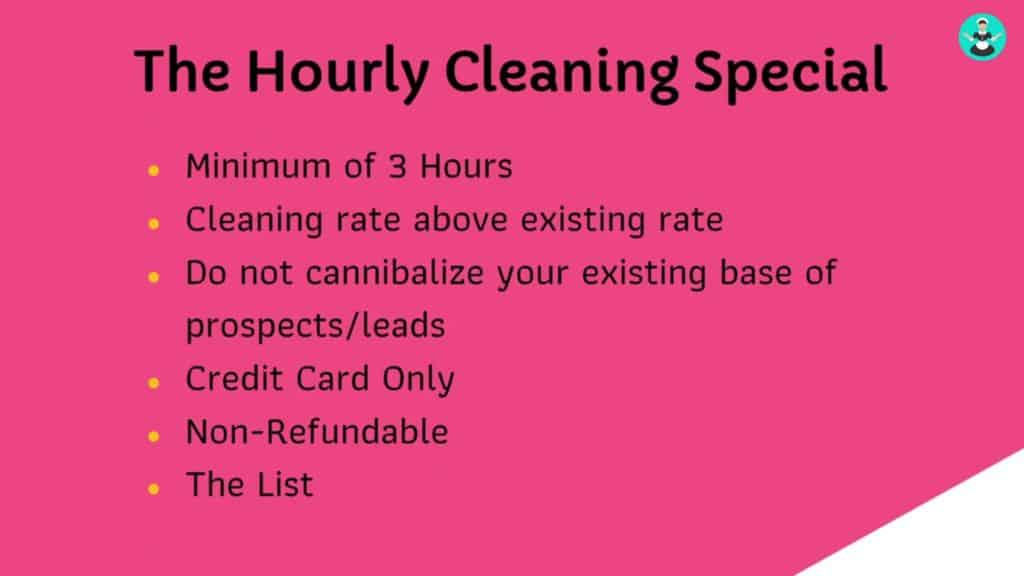 The Hourly Cleaning Special

- Minimum of 3 Hours
- Cleaning rate above existing rate
- Do not cannibalize your existing base of prospects/leads
- Credit Card Only
- Non-Refundable
- The List